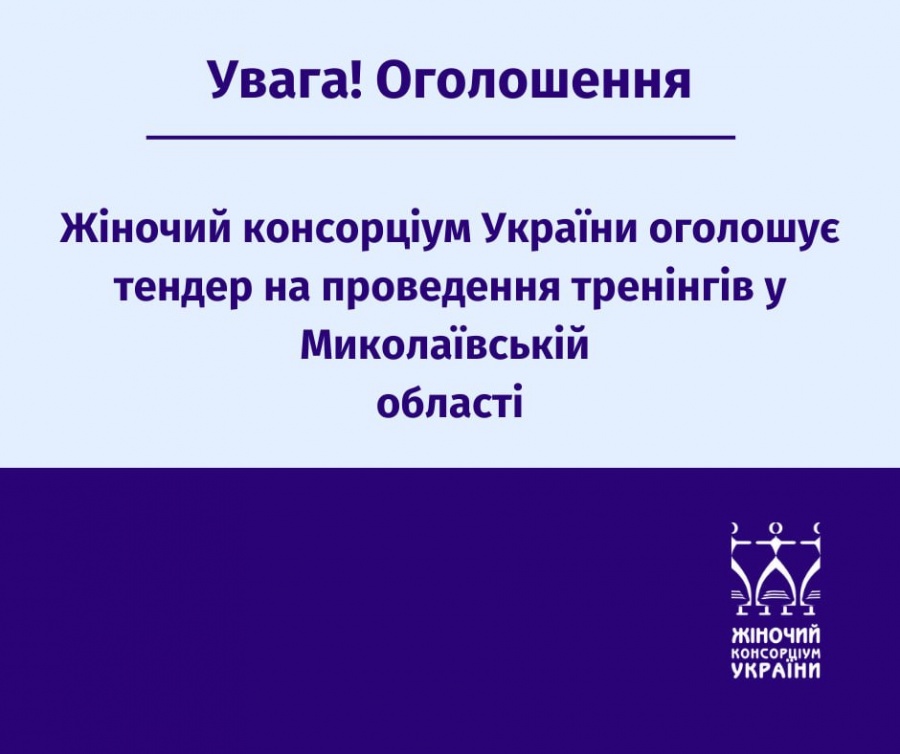 Увага! Оголошення

Жіночий консорціум України оголошує тендер на проведення тренінгів у Миколаївській області

ЖІНОЧИЙ КОНСОРЦІУМ УКРАЇНИ